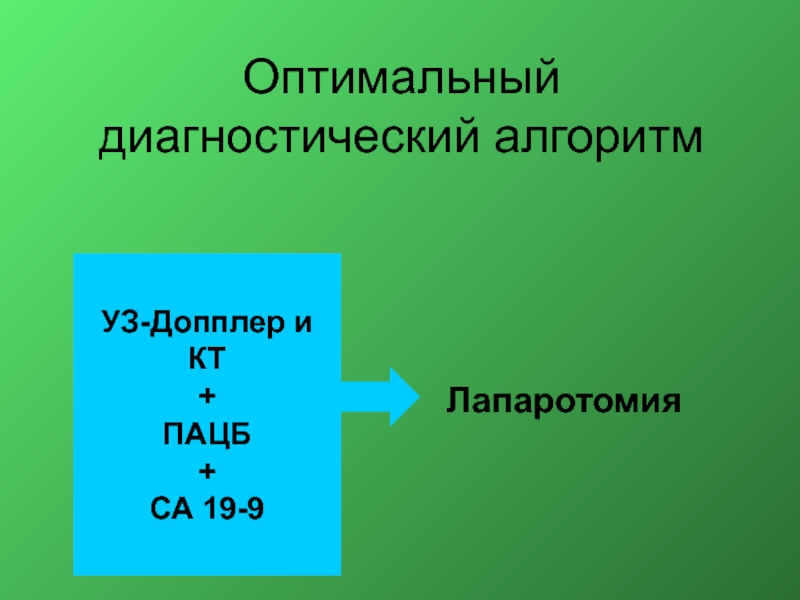 Оптимальный диагностический алгоритм

УЗ-Допплер и КТ
+
ПАЦБ
+
СА 19-9

Лапаротомия